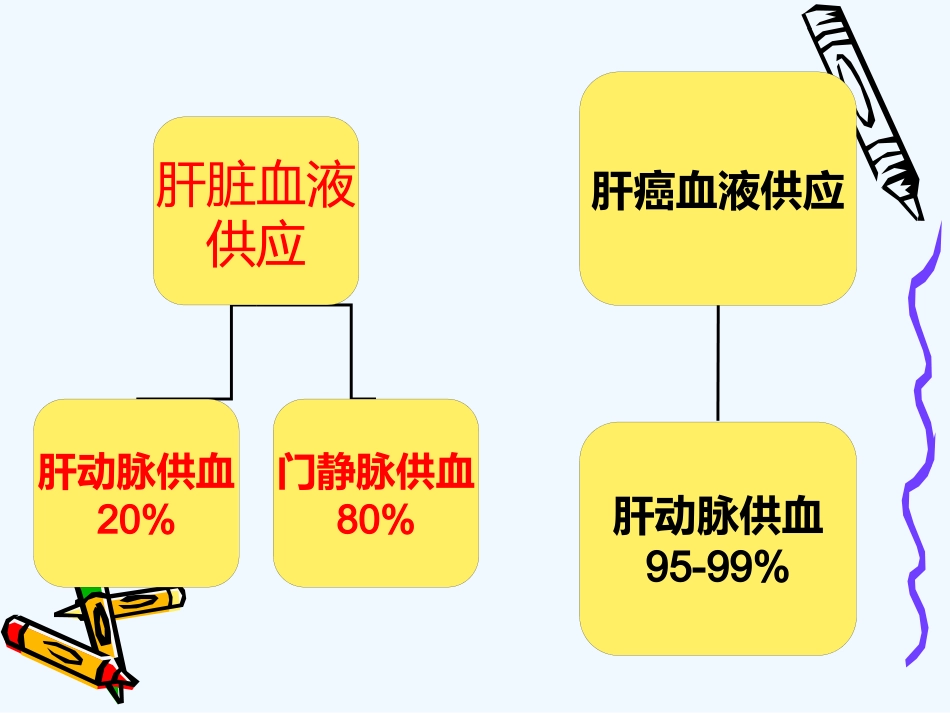 肝脏血液供应

肝动脉供血
20%

门静脉供血
80%

肝癌血液供应

肝动脉供血
95-99%